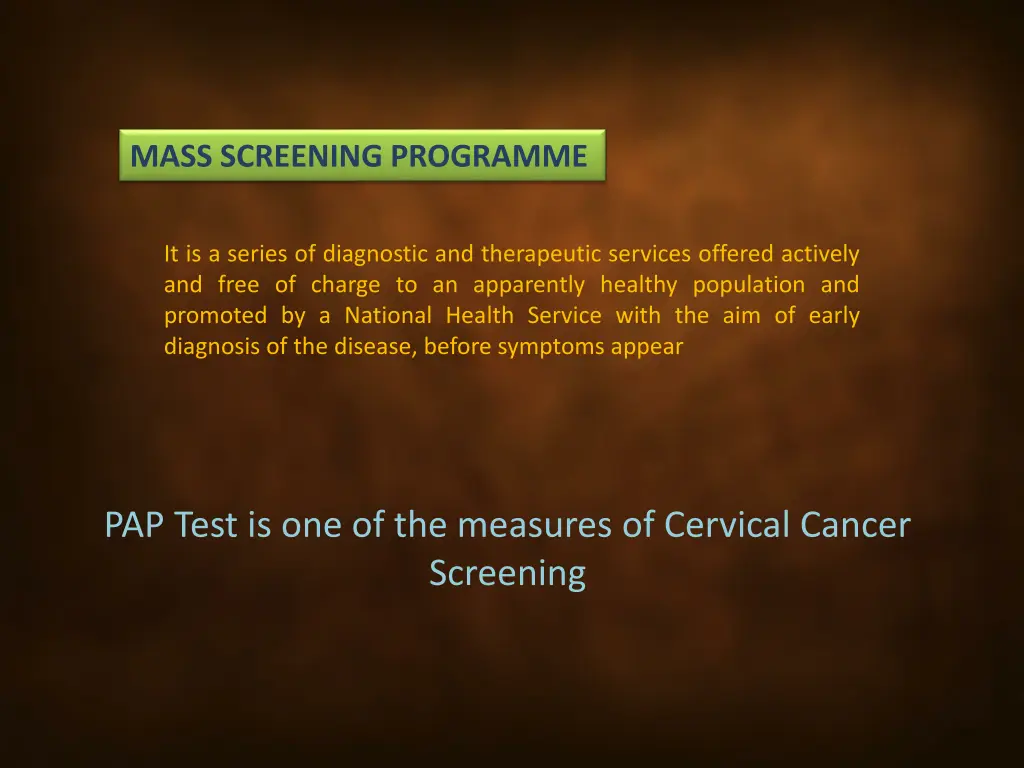 MASS SCREENING PROGRAMME

It is a series of diagnostic and therapeutic services offered actively and free of charge to an apparently healthy population and promoted by a National Health Service with the aim of early diagnosis of the disease, before symptoms appear

PAP Test is one of the measures of Cervical Cancer Screening